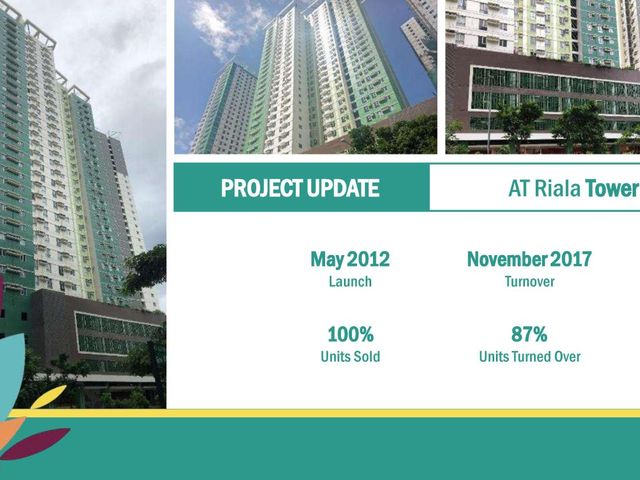 PROJECT UPDATE

AT Riala Tower

May 2012
Launch

November 2017
Turnover

100%
Units Sold

87%
Units Turned Over